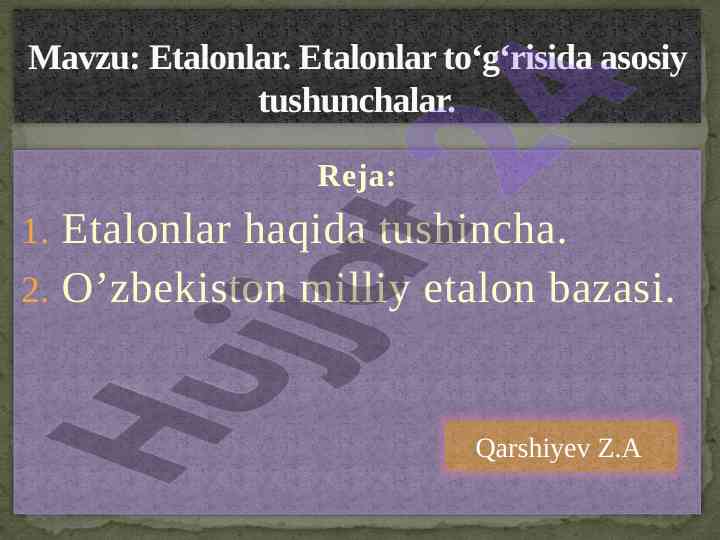 Mavzu: Etalonlar. Etalonlar to‘g‘risida asosiy tushunchalar.

Reja:

1. Etalonlar haqida tushincha.
2. O’zbekiston milliy etalon bazasi.

Qarshiyev Z.A

Hujjat 24